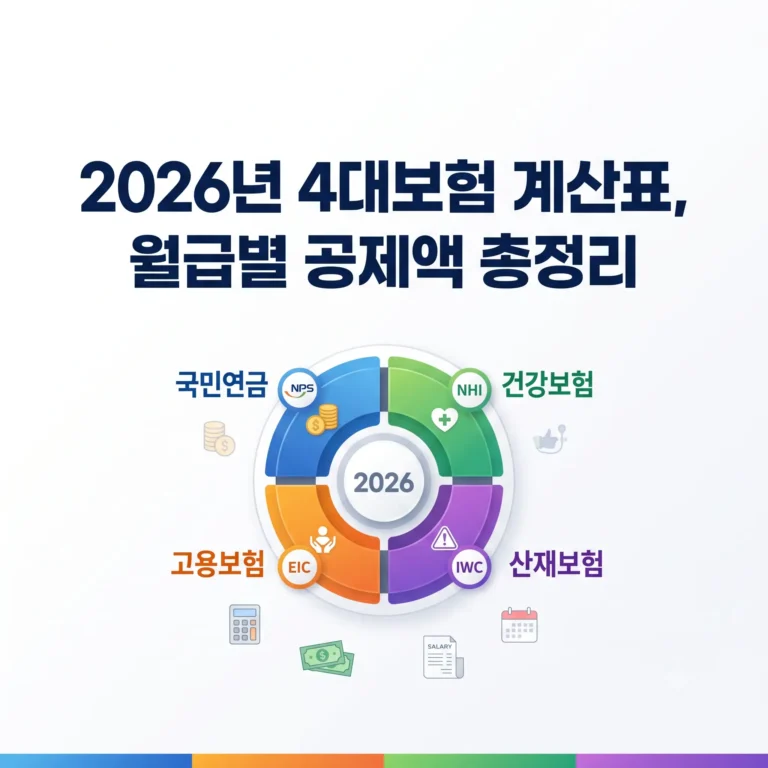 2026년 4대보험 계산표,
월급별 공제액 총정리

국민연금
NPS
NHI
건강보험
2026
고용보험
EIC
IWC
산재보험
SALARY